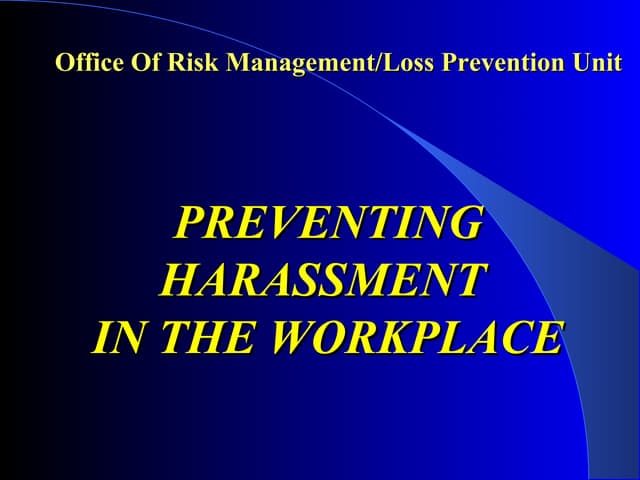 Office Of Risk Management/Loss Prevention Unit

PREVENTING HARASSMENT IN THE WORKPLACE